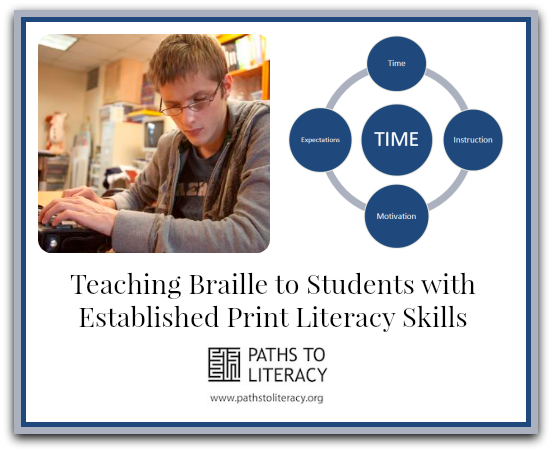 Time

Expectations

TIME

Instruction

Motivation

Teaching Braille to Students with Established Print Literacy Skills

PATHS TO LITERACY

www.pathstoliteracy.org